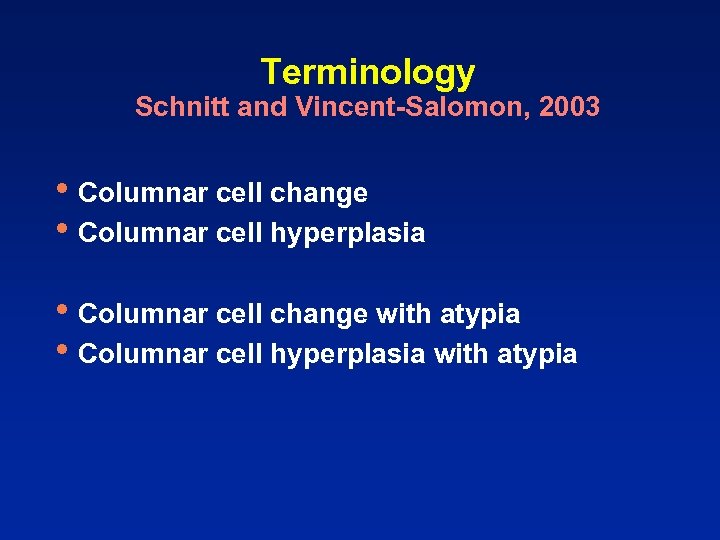 Terminology
Schnitt and Vincent-Salomon, 2003

• Columnar cell change
• Columnar cell hyperplasia

• Columnar cell change with atypia
• Columnar cell hyperplasia with atypia